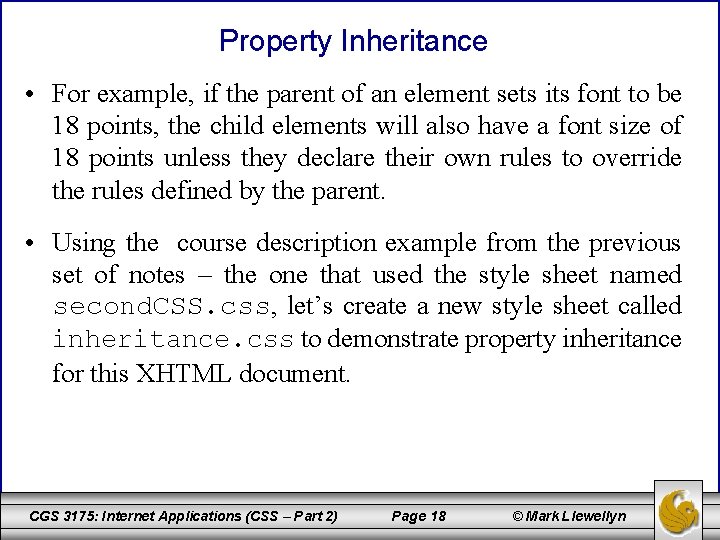 Property Inheritance

• For example, if the parent of an element sets its font to be 18 points, the child elements will also have a font size of 18 points unless they declare their own rules to override the rules defined by the parent.

• Using the course description example from the previous set of notes – the one that used the style sheet named secondCSS.css, let's create a new style sheet called inheritance.css to demonstrate property inheritance for this XHTML document.

CGS 3175: Internet Applications (CSS – Part 2) Page 18 © Mark Llewellyn